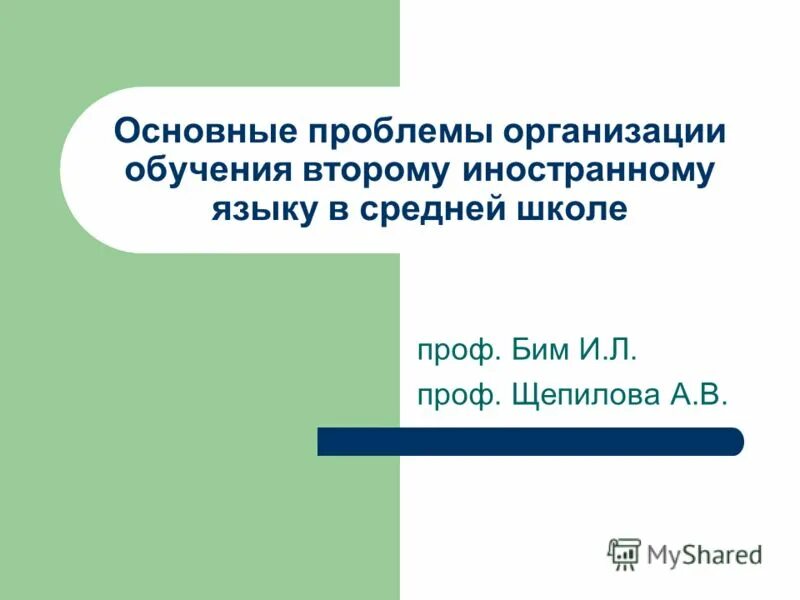 Основные проблемы организации обучения второму иностранному языку в средней школе

проф. Бим И.Л.

проф. Щепилова А.В.

MyShared